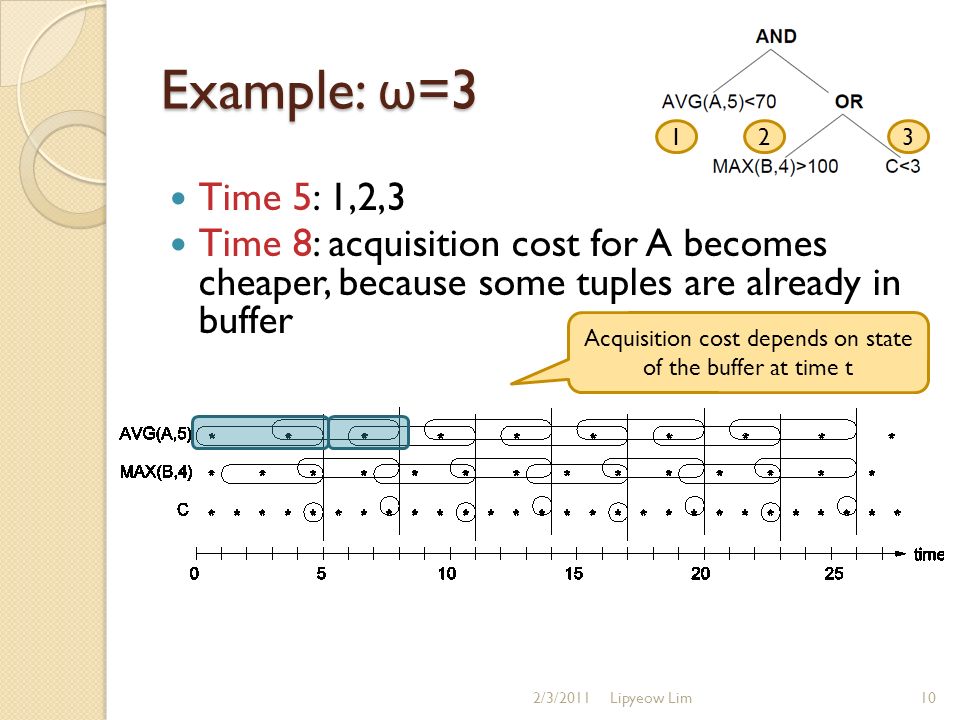 Example: ω=3

AND
AVG(A,5)<70
OR
1
2
3
MAX(B,4)>100
C<3

Time 5: 1,2,3
Time 8: acquisition cost for A becomes cheaper, because some tuples are already in buffer

Acquisition cost depends on state of the buffer at time t

AVG(A,5)
MAX(B,4)
C
0
5
10
15
20
25
time

2/3/2011 Lipyeow Lim 10